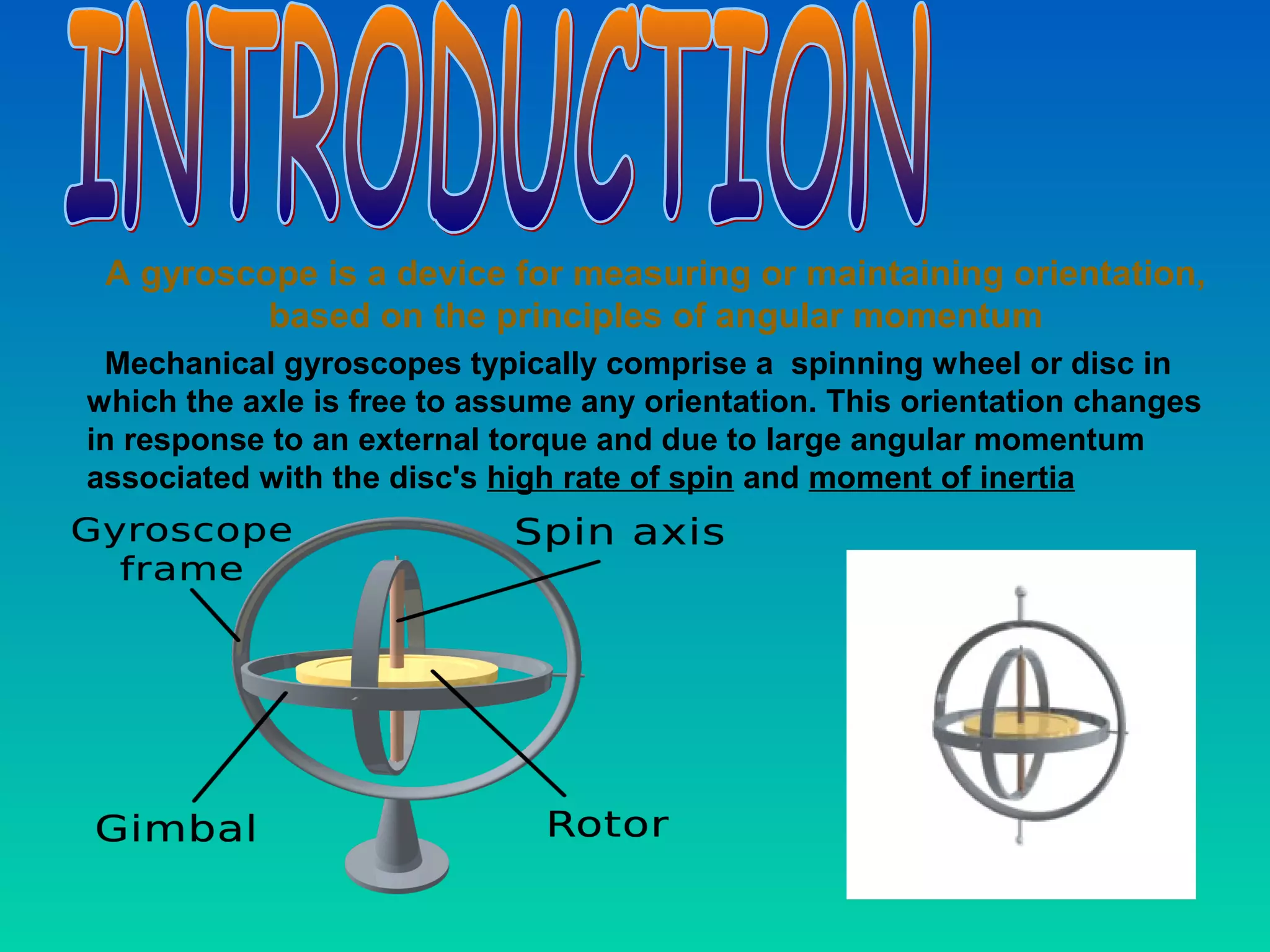 INTRODUCTION

A gyroscope is a device for measuring or maintaining orientation, based on the principles of angular momentum

Mechanical gyroscopes typically comprise a spinning wheel or disc in which the axle is free to assume any orientation. This orientation changes in response to an external torque and due to large angular momentum associated with the disc's high rate of spin and moment of inertia

Gyroscope frame

Spin axis

Gimbal

Rotor